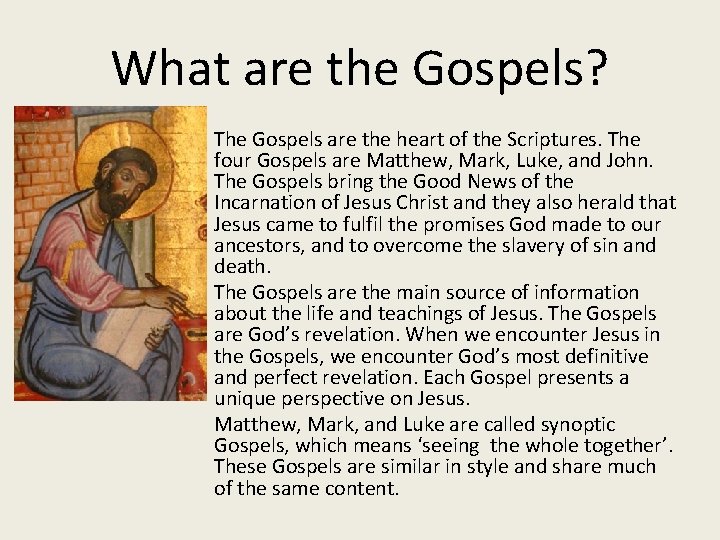 What are the Gospels?

The Gospels are the heart of the Scriptures. The four Gospels are Matthew, Mark, Luke, and John. The Gospels bring the Good News of the Incarnation of Jesus Christ and they also herald that Jesus came to fulfil the promises God made to our ancestors, and to overcome the slavery of sin and death.

The Gospels are the main source of information about the life and teachings of Jesus. The Gospels are God's revelation. When we encounter Jesus in the Gospels, we encounter God's most definitive and perfect revelation. Each Gospel presents a unique perspective on Jesus.

Matthew, Mark, and Luke are called synoptic Gospels, which means 'seeing the whole together'. These Gospels are similar in style and share much of the same content.